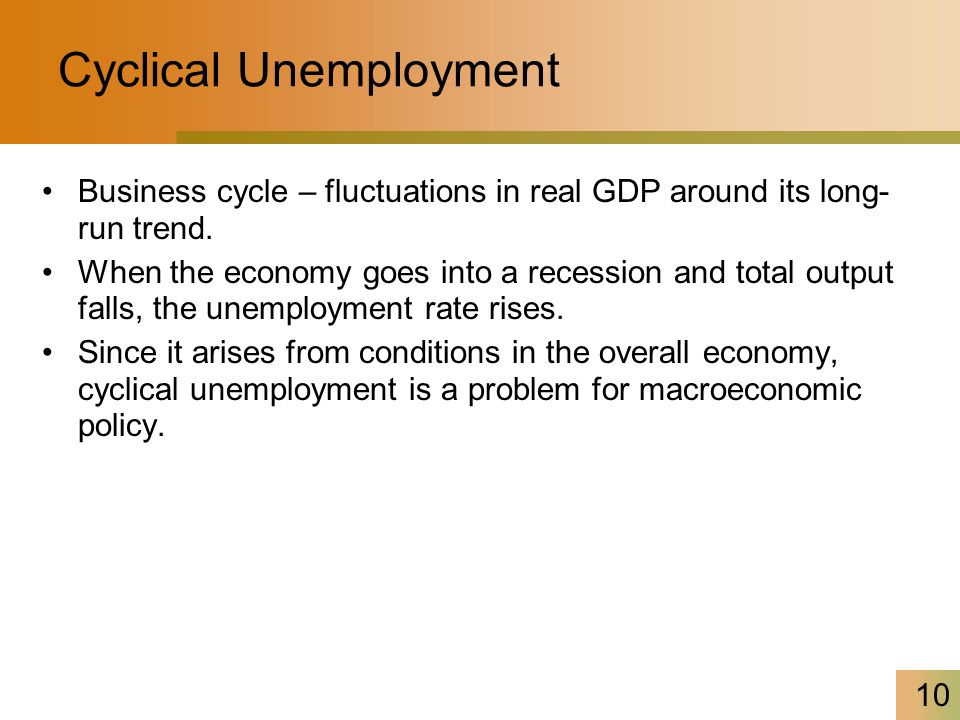 Cyclical Unemployment

• Business cycle – fluctuations in real GDP around its long-run trend.
• When the economy goes into a recession and total output falls, the unemployment rate rises.
• Since it arises from conditions in the overall economy, cyclical unemployment is a problem for macroeconomic policy.

10